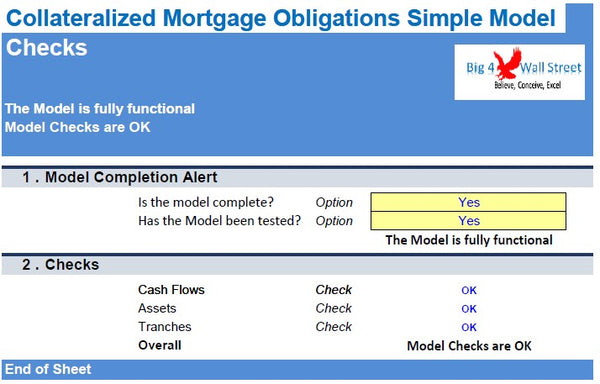 Collateralized Mortgage Obligations Simple Model
Checks

Big 4 Wall Street
Believe, Conceive, Excel

The Model is fully functional
Model Checks are OK

1 . Model Completion Alert

| | | |
|---|---|---|
| Is the model complete? | Option | Yes |
| Has the Model been tested? | Option | Yes |
| | | The Model is fully functional |

2 . Checks

| | | |
|---|---|---|
| Cash Flows | Check | OK |
| Assets | Check | OK |
| Tranches | Check | OK |
| Overall | | Model Checks are OK |

End of Sheet